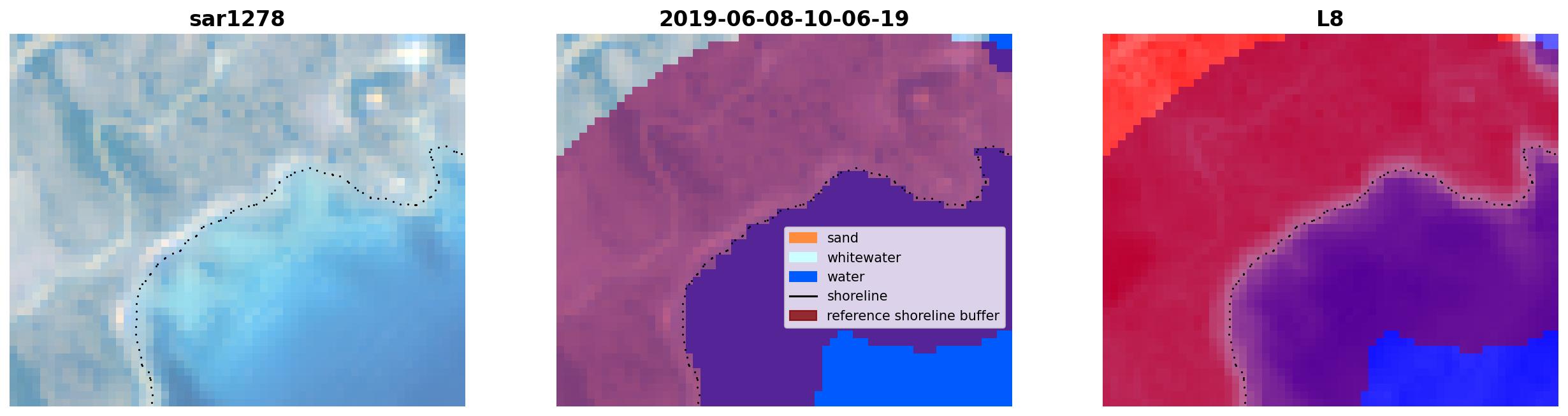 sar1278

2019-06-08-10-06-19

sand
whitewater
water
shoreline
reference shoreline buffer

L8